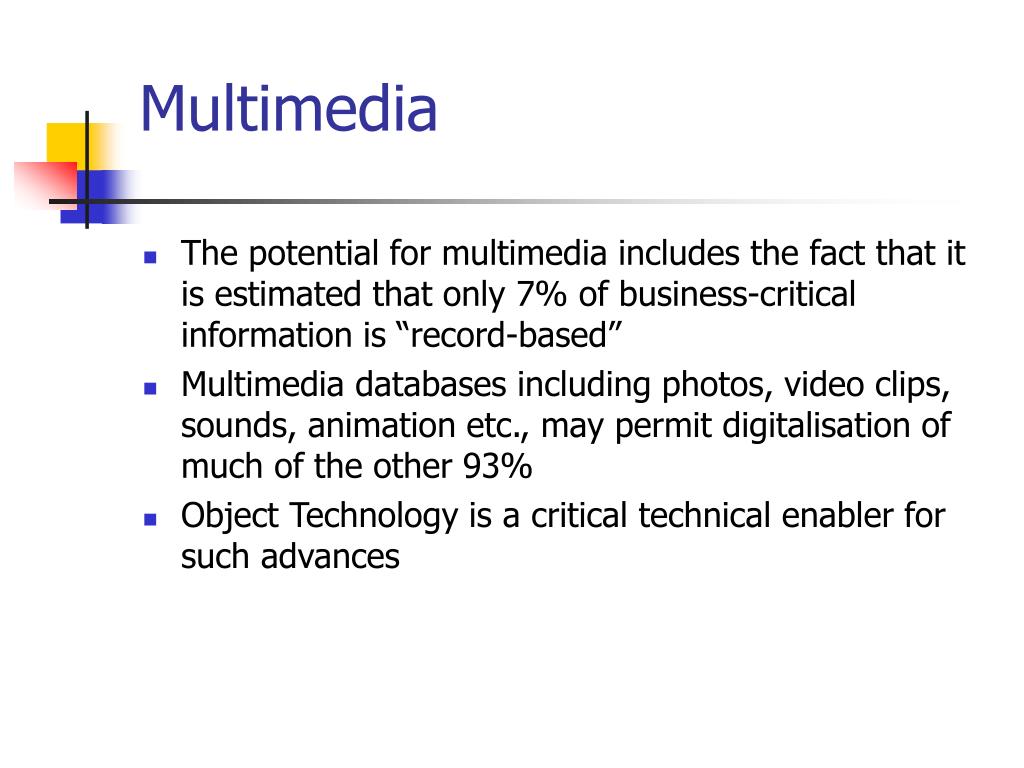 Multimedia

- The potential for multimedia includes the fact that it is estimated that only 7% of business-critical information is “record-based”
- Multimedia databases including photos, video clips, sounds, animation etc., may permit digitalisation of much of the other 93%
- Object Technology is a critical technical enabler for such advances